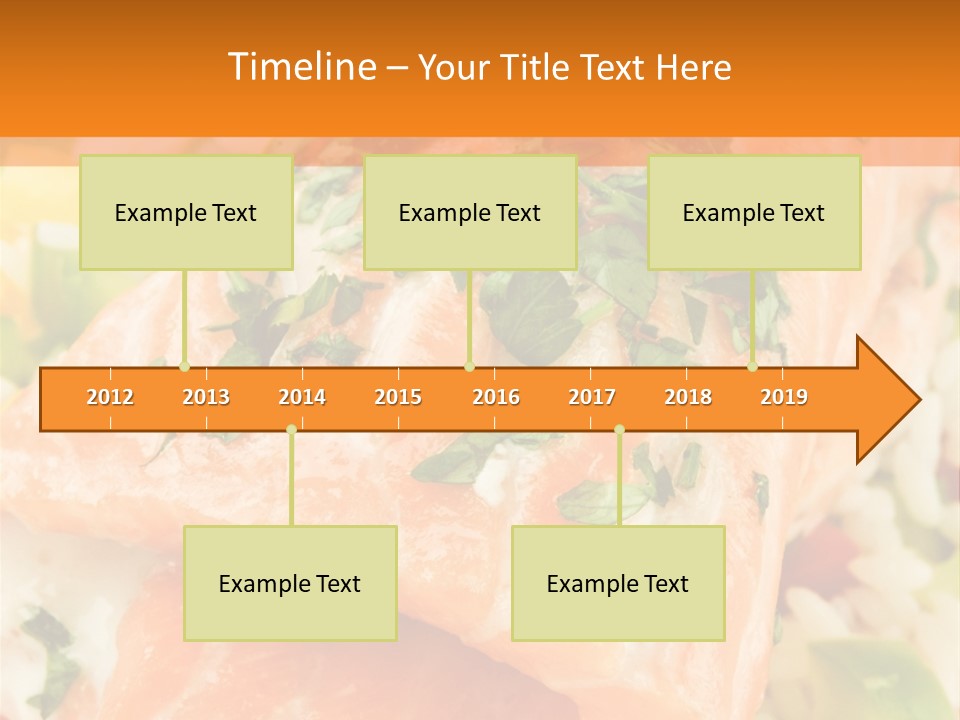 Timeline – Your Title Text Here

Example Text

Example Text

Example Text

2012 2013 2014 2015 2016 2017 2018 2019

Example Text

Example Text